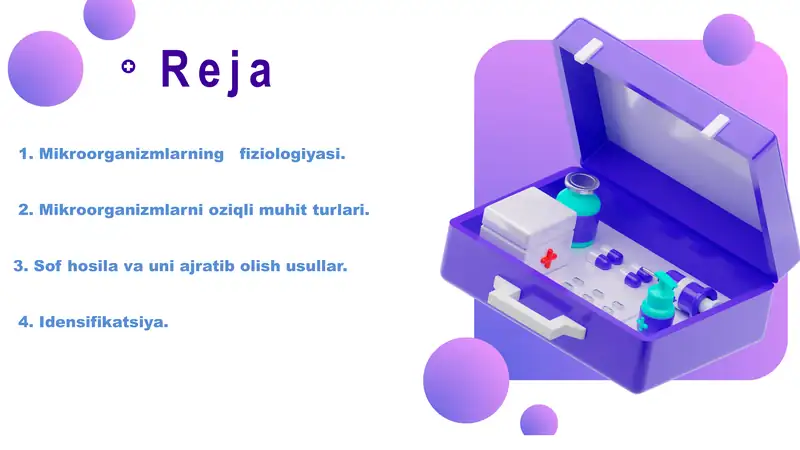 Reja

1. Mikroorganizmlarning fiziologiyasi.

2. Mikroorganizmlarni oziqli muhit turlari.

3. Sof hosila va uni ajratib olish usullar.

4. Idensifikatsiya.